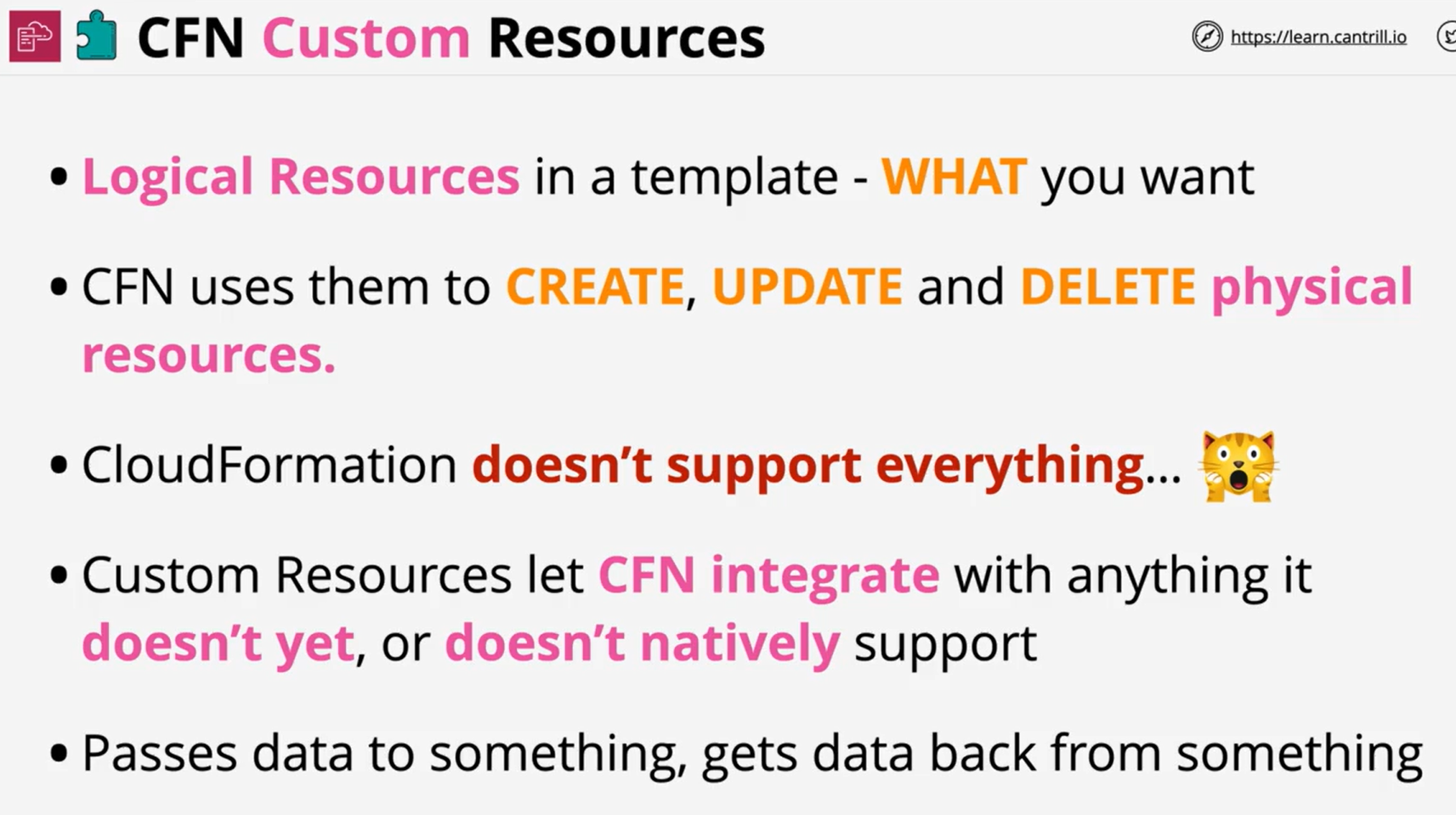 CFN Custom Resources

https://learn.cantrill.io

• Logical Resources in a template - WHAT you want

• CFN uses them to CREATE, UPDATE and DELETE physical resources.

• CloudFormation doesn't support everything...

• Custom Resources let CFN integrate with anything it doesn't yet, or doesn't natively support

• Passes data to something, gets data back from something